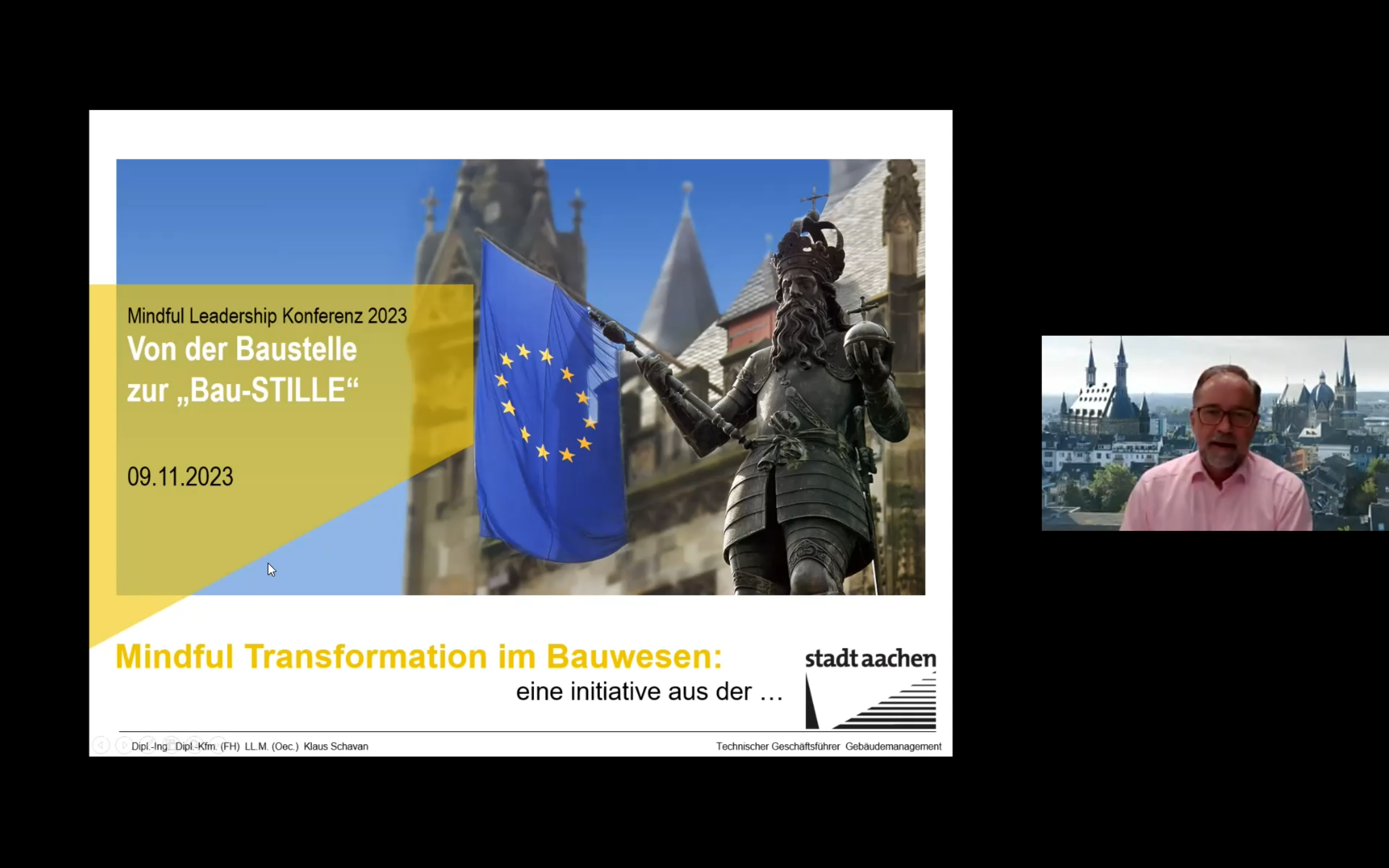 Mindful Leadership Konferenz 2023
Von der Baustelle zur „Bau-STILLE“

09.11.2023

Mindful Transformation im Bauwesen:
eine initiative aus der …

stadt aachen

Dipl.-Ing. Dipl.-Kfm. (FH) LL.M. (Oec.) Klaus Schavan

Technischer Geschäftsführer Gebäudemanagement